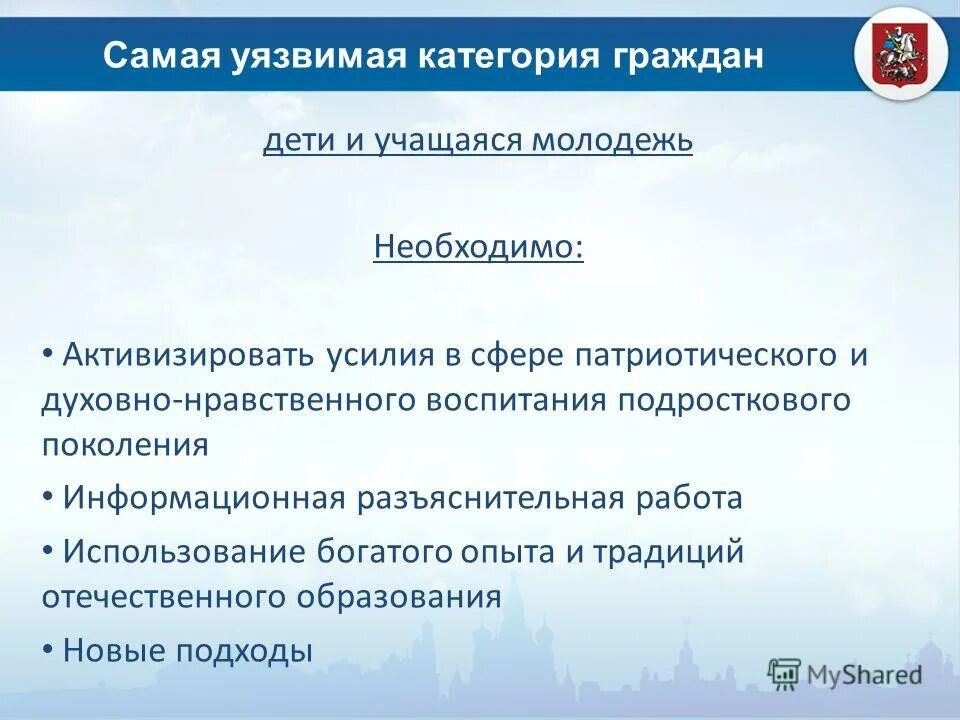 Самая уязвимая категория граждан

дети и учащаяся молодежь

Необходимо:

• Активизировать усилия в сфере патриотического и духовно-нравственного воспитания подросткового поколения

• Информационная разъяснительная работа

• Использование богатого опыта и традиций отечественного образования

• Новые подходы

MyShared